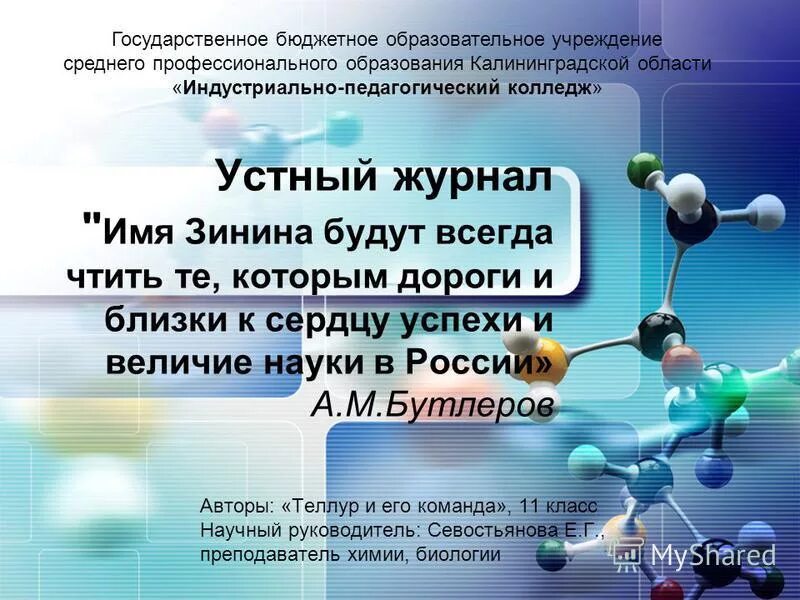 Государственное бюджетное образовательное учреждение среднего профессионального образования Калининградской области «Индустриально-педагогический колледж»

Устный журнал

"Имя Зинина будут всегда чтить те, которым дороги и близки к сердцу успехи и величие науки в России»

А.М.Бутлеров

Авторы: «Теллур и его команда», 11 класс
Научный руководитель: Севостьянова Е.Г., преподаватель химии, биологии

MyShared